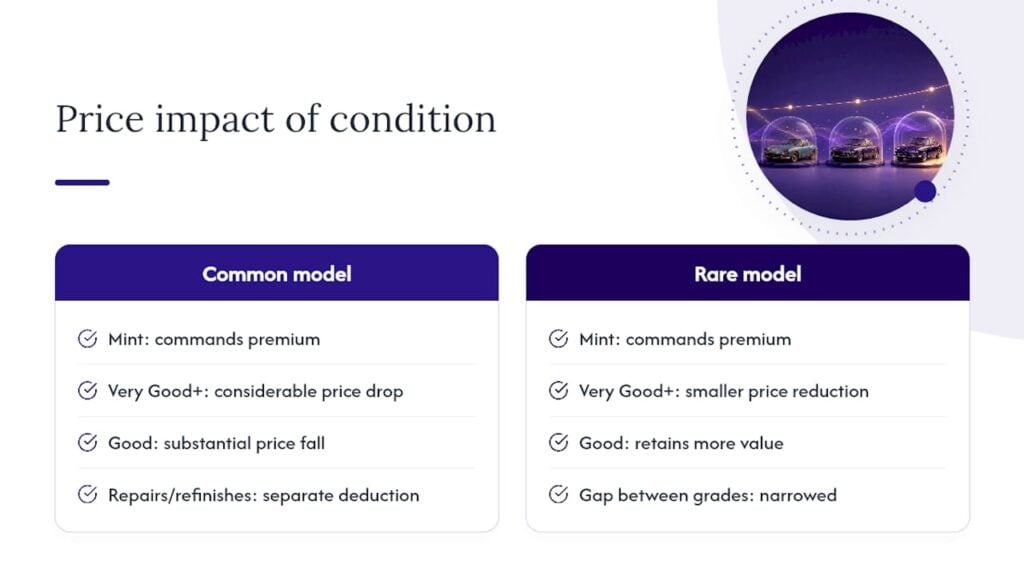 Price impact of condition

Common model

Mint: commands premium

Very Good+: considerable price drop

Good: substantial price fall

Repairs/refinishes: separate deduction

Rare model

Mint: commands premium

Very Good+: smaller price reduction

Good: retains more value

Gap between grades: narrowed